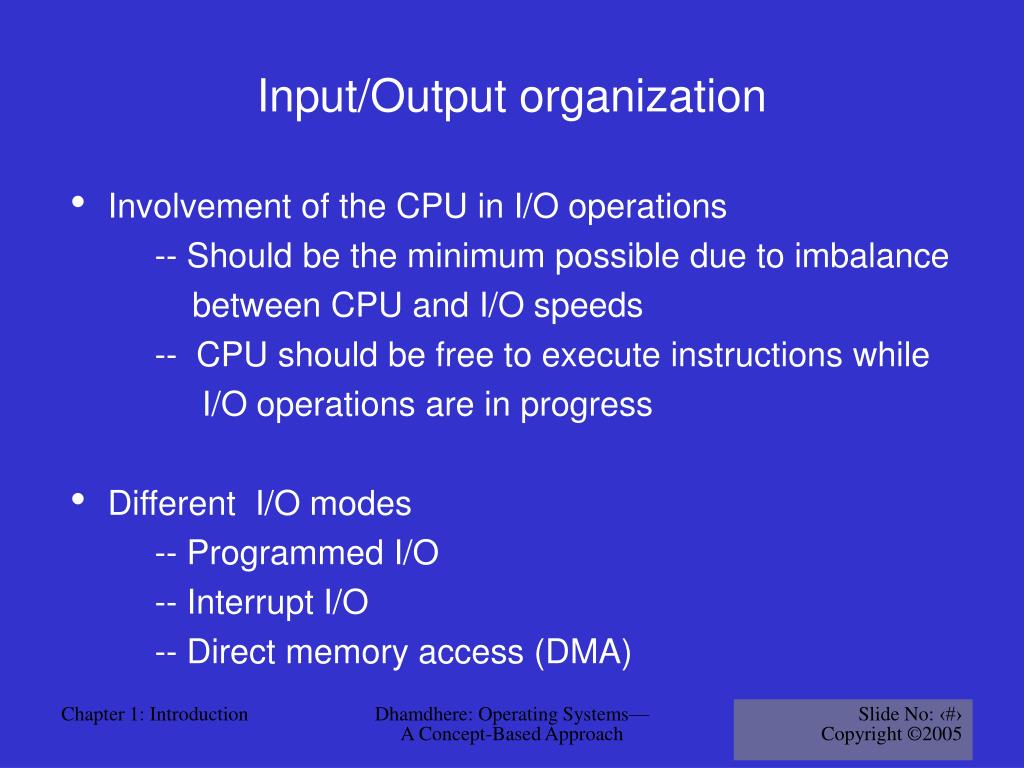 Input/Output organization

• Involvement of the CPU in I/O operations
-- Should be the minimum possible due to imbalance between CPU and I/O speeds
-- CPU should be free to execute instructions while I/O operations are in progress

• Different I/O modes
-- Programmed I/O
-- Interrupt I/O
-- Direct memory access (DMA)

Chapter 1: Introduction

Dhamdhere: Operating Systems— A Concept-Based Approach

Slide No: ‹#›
Copyright ©2005